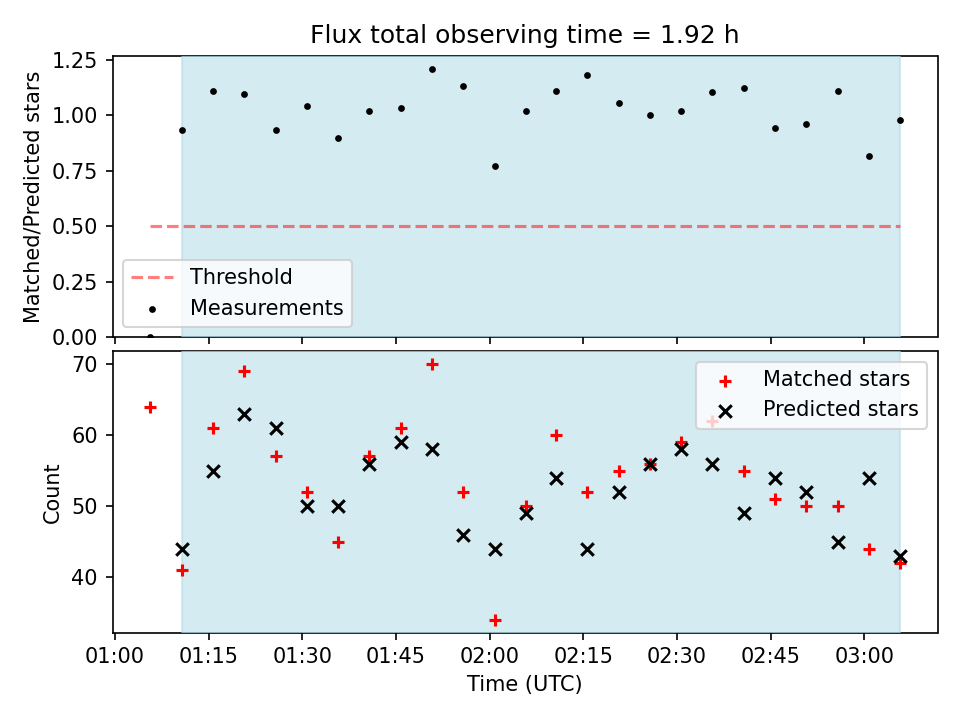 Flux total observing time = 1.92 h

Matched/Predicted stars

1.25
1.00
0.75
0.50
0.25
0.00

Threshold
Measurements

Count

70
60
50
40

Matched stars
Predicted stars

01:00 01:15 01:30 01:45 02:00 02:15 02:30 02:45 03:00

Time (UTC)